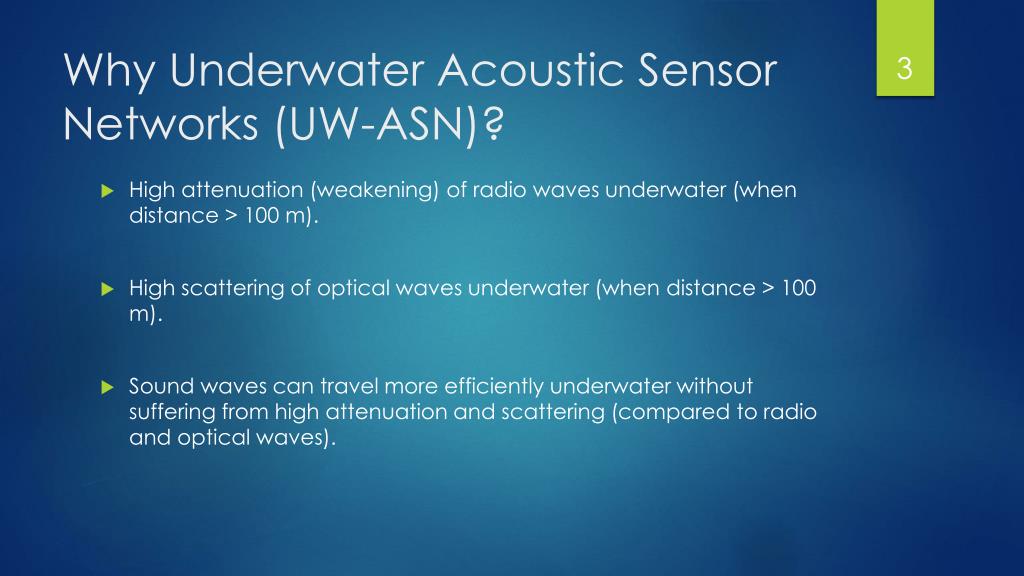 Why Underwater Acoustic Sensor Networks (UW-ASN)?

3

High attenuation (weakening) of radio waves underwater (when distance > 100 m).

High scattering of optical waves underwater (when distance > 100 m).

Sound waves can travel more efficiently underwater without suffering from high attenuation and scattering (compared to radio and optical waves).